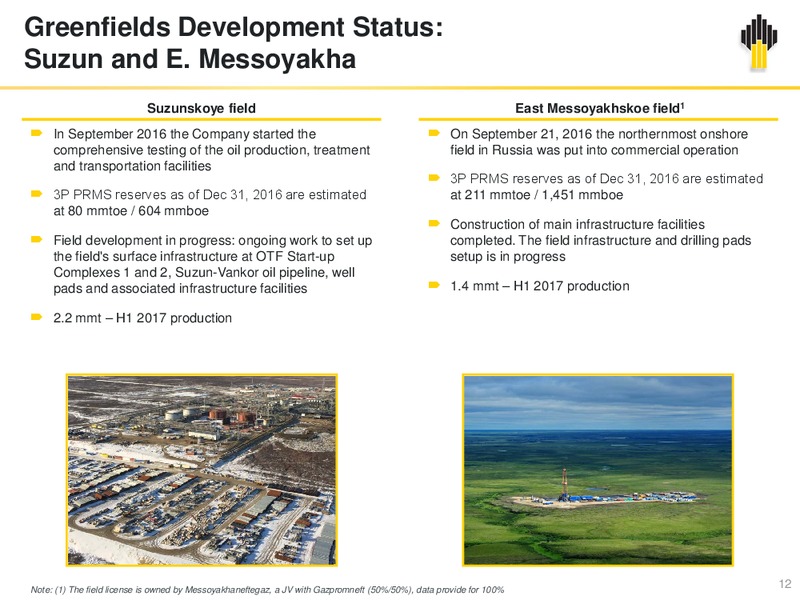 Greenfields Development Status: Suzun and E. Messoyakha

Suzunskoye field

In September 2016 the Company started the comprehensive testing of the oil production, treatment and transportation facilities

3P PRMS reserves as of Dec 31, 2016 are estimated at 80 mmtoe / 604 mmboe

Field development in progress: ongoing work to set up the field's surface infrastructure at OTF Start-up Complexes 1 and 2, Suzun-Vankor oil pipeline, well pads and associated infrastructure facilities

2.2 mmt – H1 2017 production

East Messoyakhskoe field$^1$

On September 21, 2016 the northernmost onshore field in Russia was put into commercial operation

3P PRMS reserves as of Dec 31, 2016 are estimated at 211 mmtoe / 1,451 mmboe

Construction of main infrastructure facilities completed. The field infrastructure and drilling pads setup is in progress

1.4 mmt – H1 2017 production

Note: (1) The field license is owned by Messoyakhaneftegaz, a JV with Gazpromneft (50%/50%), data provide for 100%

12